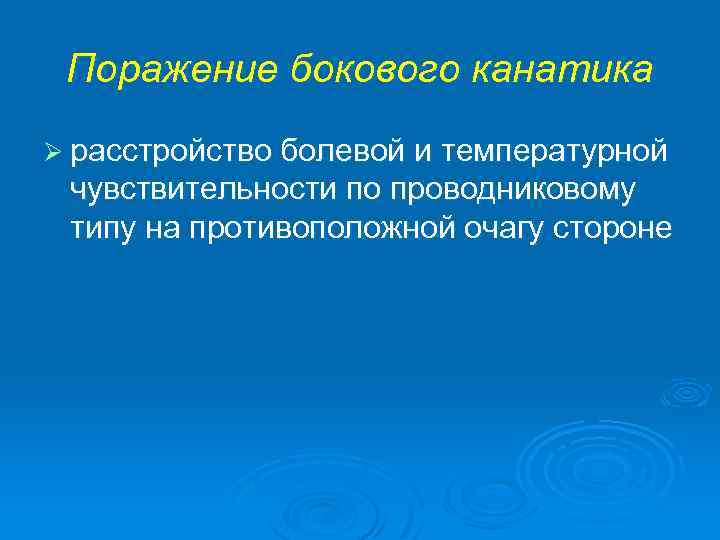 Поражение бокового канатика

➢ расстройство болевой и температурной чувствительности по проводниковому типу на противоположной очагу стороне